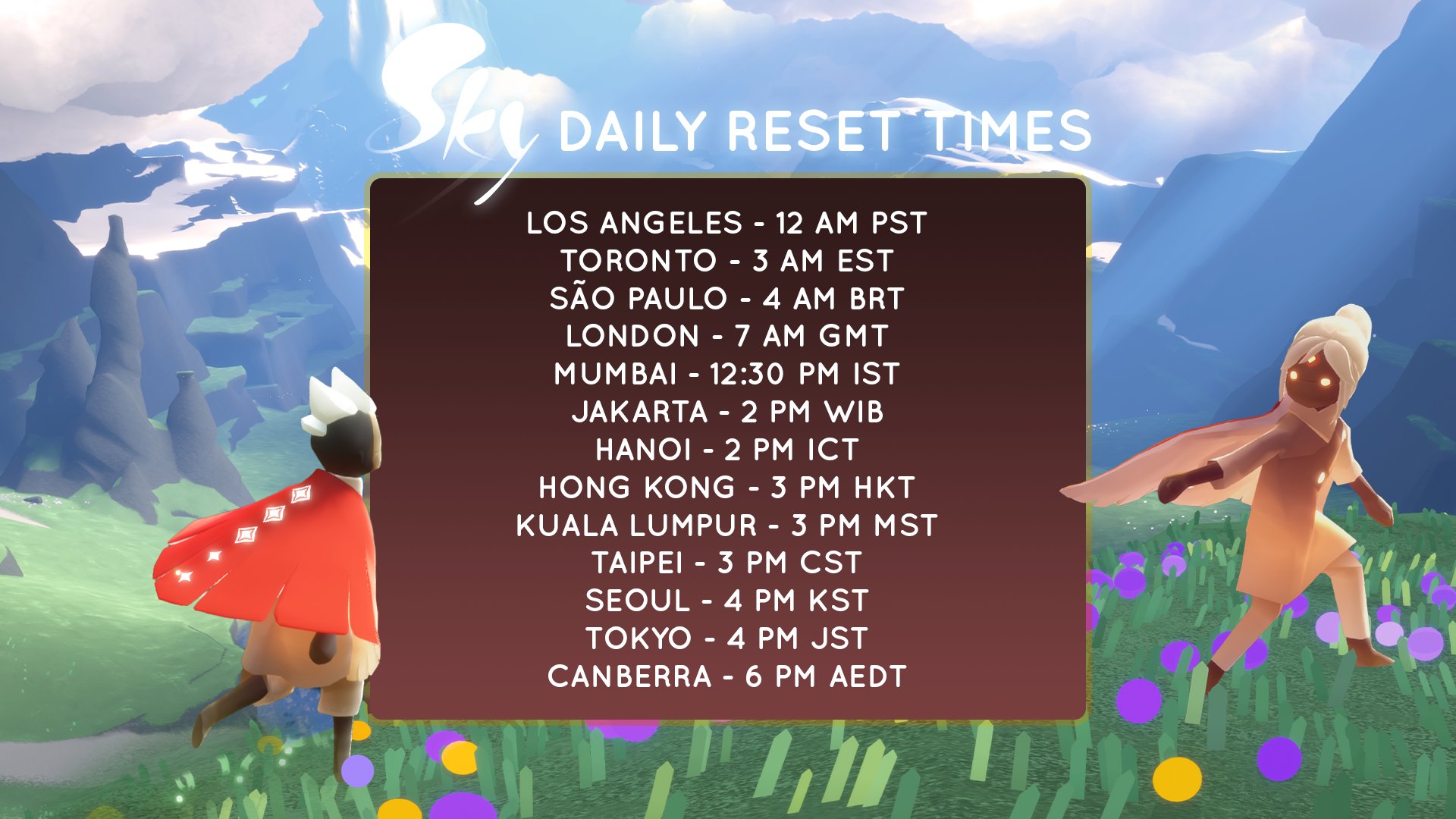 Sky DAILY RESET TIMES

LOS ANGELES - 12 AM PST
TORONTO - 3 AM EST
SÃO PAULO - 4 AM BRT
LONDON - 7 AM GMT
MUMBAI - 12:30 PM IST
JAKARTA - 2 PM WIB
HANOI - 2 PM ICT
HONG KONG - 3 PM HKT
KUALA LUMPUR - 3 PM MST
TAIPEI - 3 PM CST
SEOUL - 4 PM KST
TOKYO - 4 PM JST
CANBERRA - 6 PM AEDT